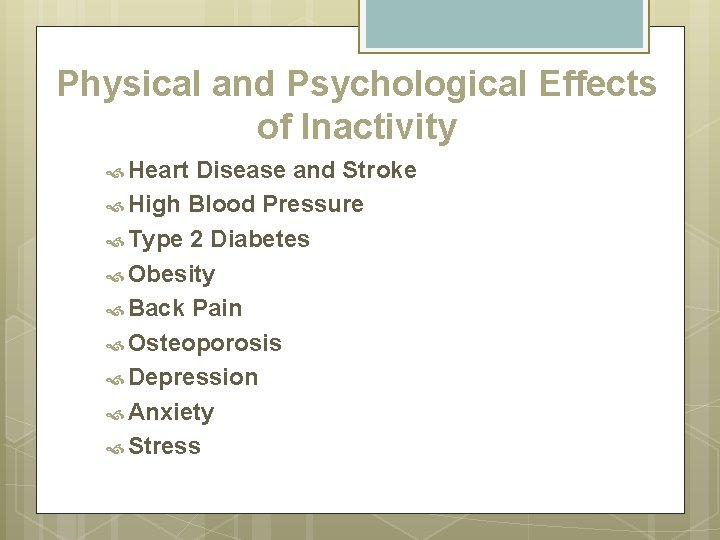 Physical and Psychological Effects of Inactivity

Heart Disease and Stroke
High Blood Pressure
Type 2 Diabetes
Obesity
Back Pain
Osteoporosis
Depression
Anxiety
Stress